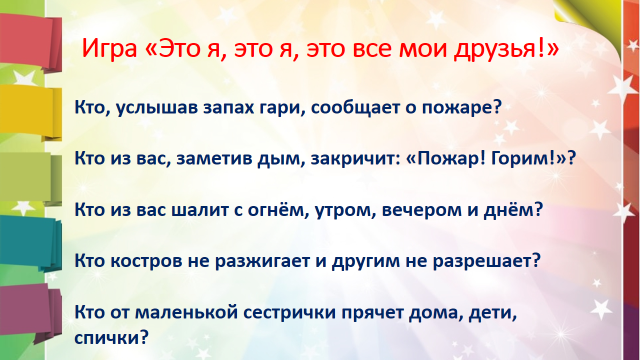 Игра «Это я, это я, это все мои друзья!»

Кто, услышав запах гари, сообщает о пожаре?

Кто из вас, заметив дым, закричит: «Пожар! Горим!»?

Кто из вас шалит с огнём, утром, вечером и днём?

Кто костров не разжигает и другим не разрешает?

Кто от маленькой сестрички прячет дома, дети, спички?